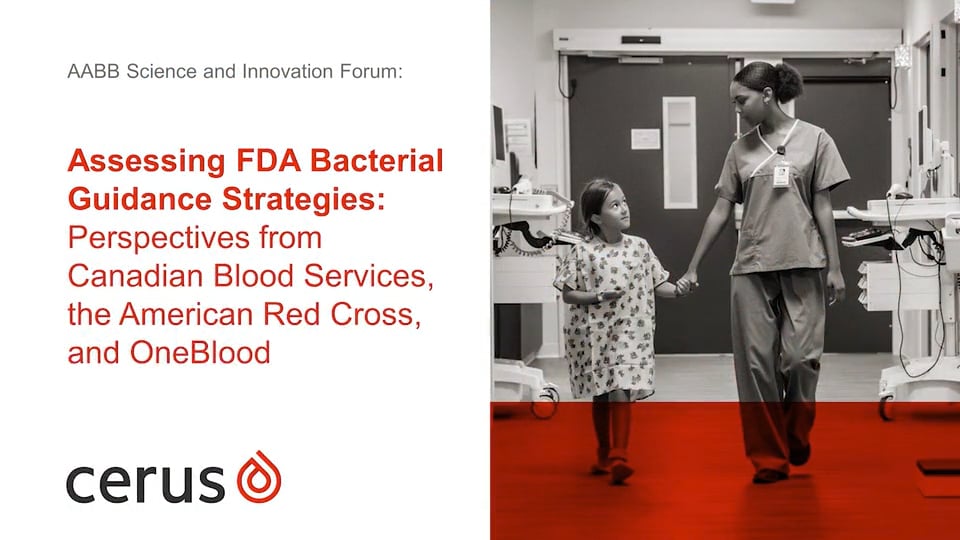 AABB Science and Innovation Forum:

Assessing FDA Bacterial Guidance Strategies: Perspectives from Canadian Blood Services, the American Red Cross, and OneBlood

cerus